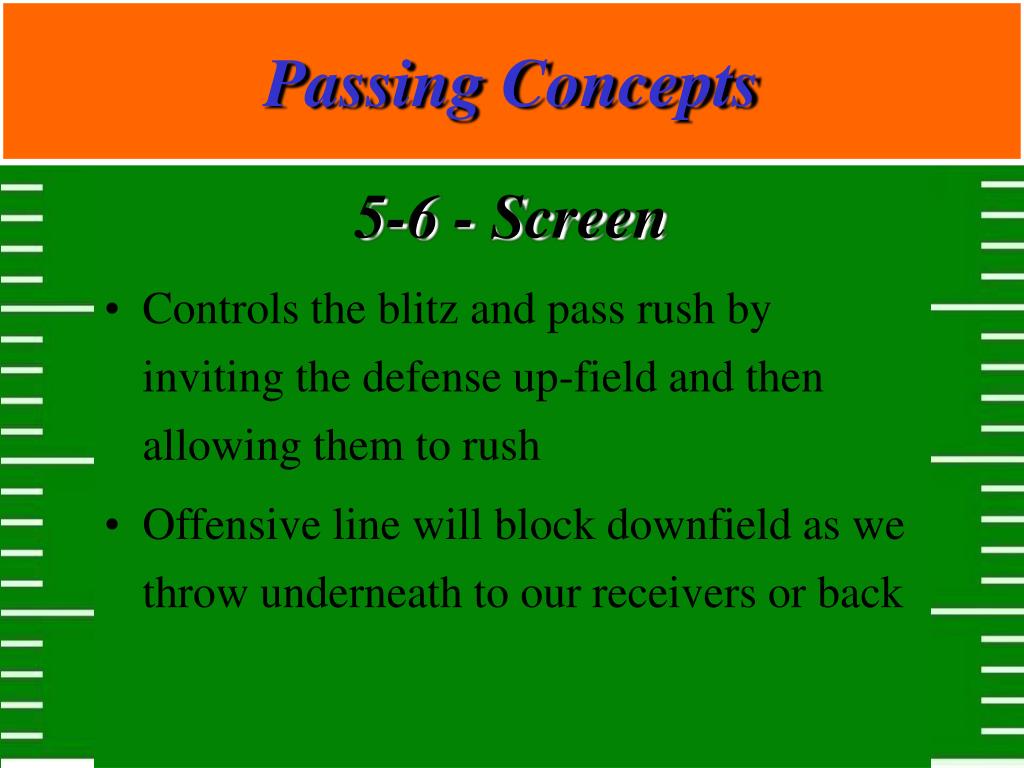 Passing Concepts

5-6 - Screen

• Controls the blitz and pass rush by inviting the defense up-field and then allowing them to rush

• Offensive line will block downfield as we throw underneath to our receivers or back